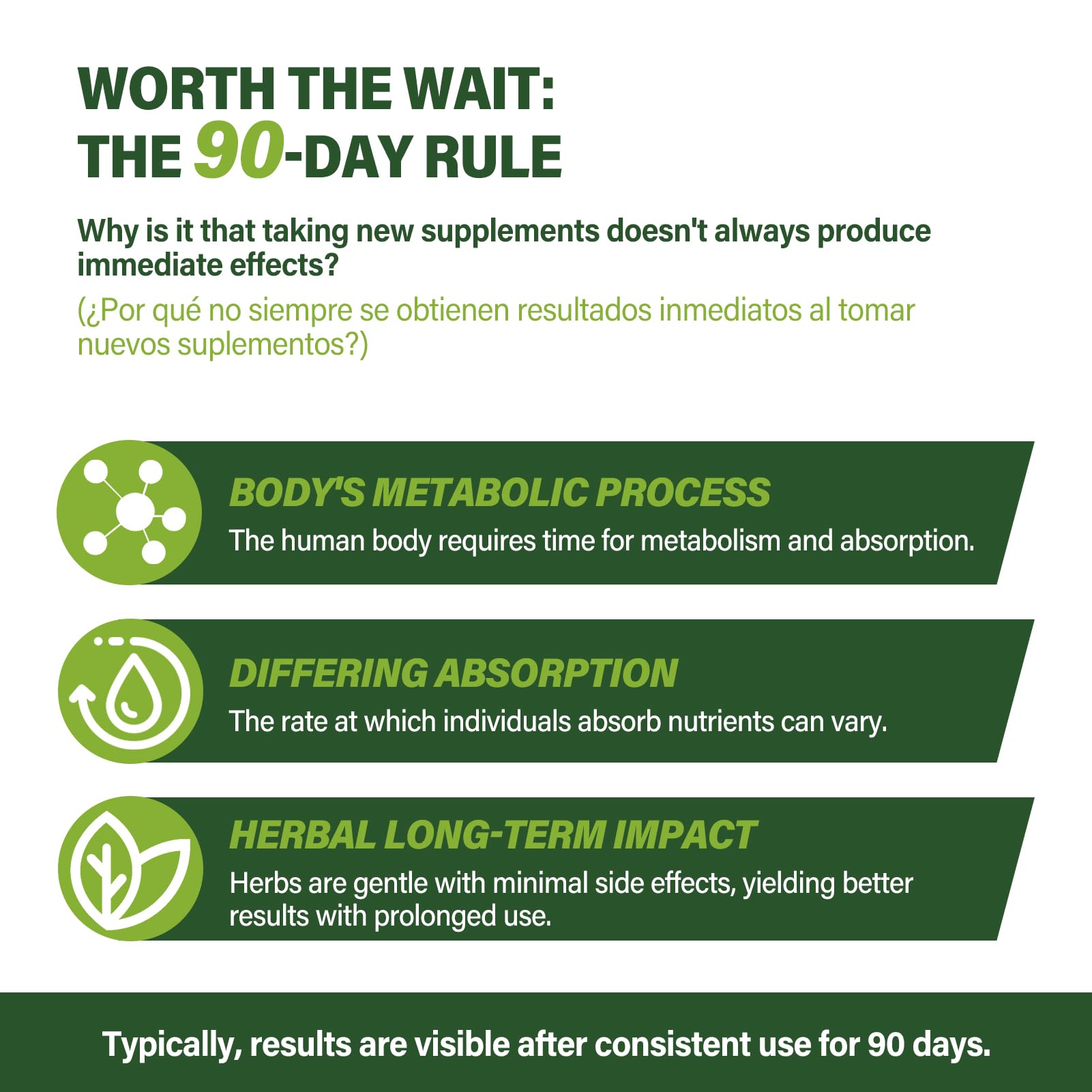 WORTH THE WAIT:
THE 90-DAY RULE

Why is it that taking new supplements doesn't always produce immediate effects?

(¿Por qué no siempre se obtienen resultados inmediatos al tomar nuevos suplementos?)

BODY'S METABOLIC PROCESS

The human body requires time for metabolism and absorption.

DIFFERING ABSORPTION

The rate at which individuals absorb nutrients can vary.

HERBAL LONG-TERM IMPACT

Herbs are gentle with minimal side effects, yielding better results with prolonged use.

Typically, results are visible after consistent use for 90 days.